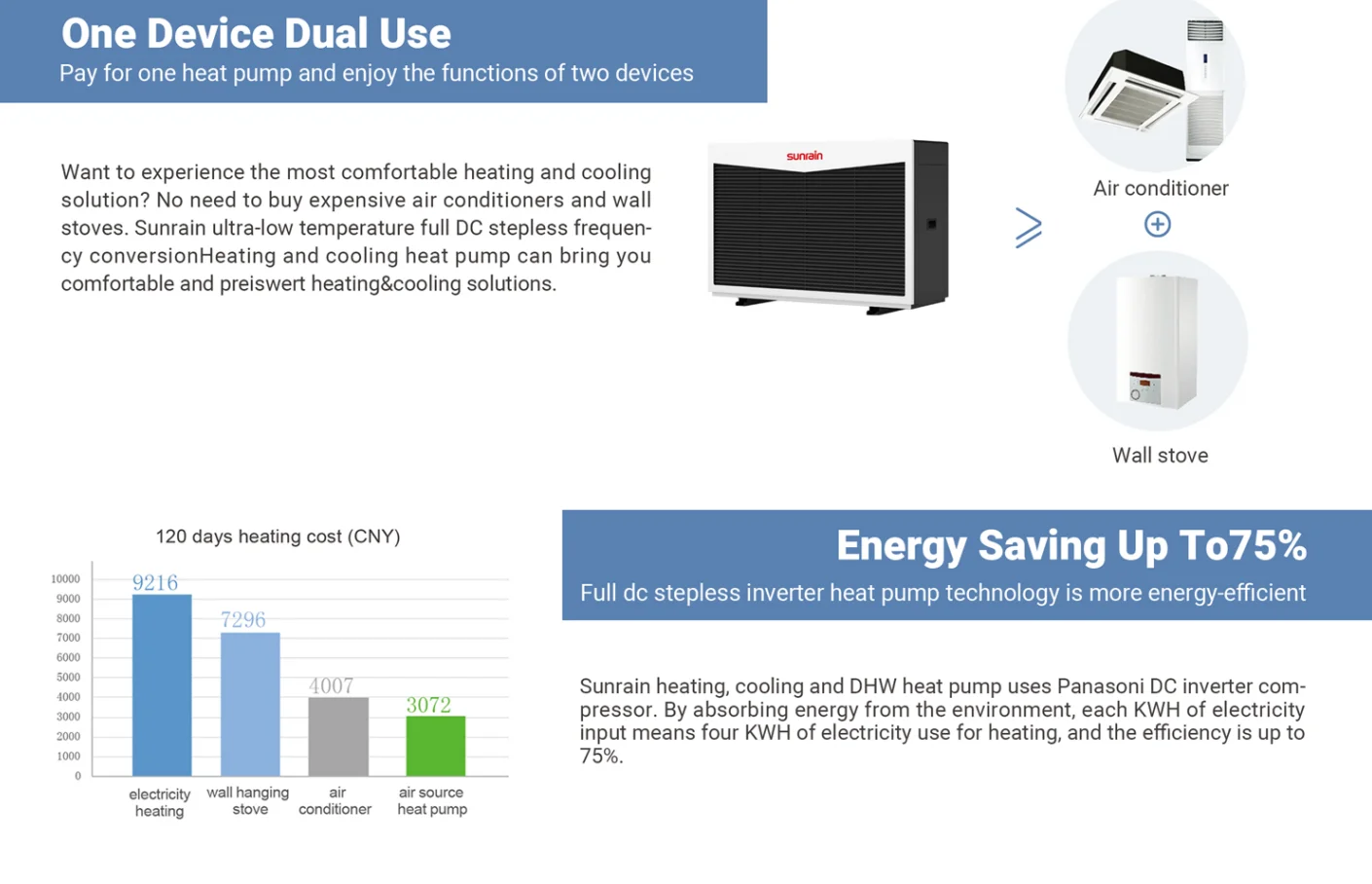 One Device Dual Use
Pay for one heat pump and enjoy the functions of two devices

Want to experience the most comfortable heating and cooling solution? No need to buy expensive air conditioners and wall stoves. Sunrain ultra-low temperature full DC stepless frequency conversionHeating and cooling heat pump can bring you comfortable and preiswert heating&cooling solutions.

sunrain

Air conditioner

Wall stove

120 days heating cost (CNY)

10000
9000
8000
7000
6000
5000
4000
3000
2000
1000
0

9216
7296
4007
3072

electricity heating
wall hanging stove
air conditioner
air source heat pump

Energy Saving Up To75%
Full dc stepless inverter heat pump technology is more energy-efficient

Sunrain heating, cooling and DHW heat pump uses Panasoni DC inverter compressor. By absorbing energy from the environment, each KWH of electricity input means four KWH of electricity use for heating, and the efficiency is up to 75%.